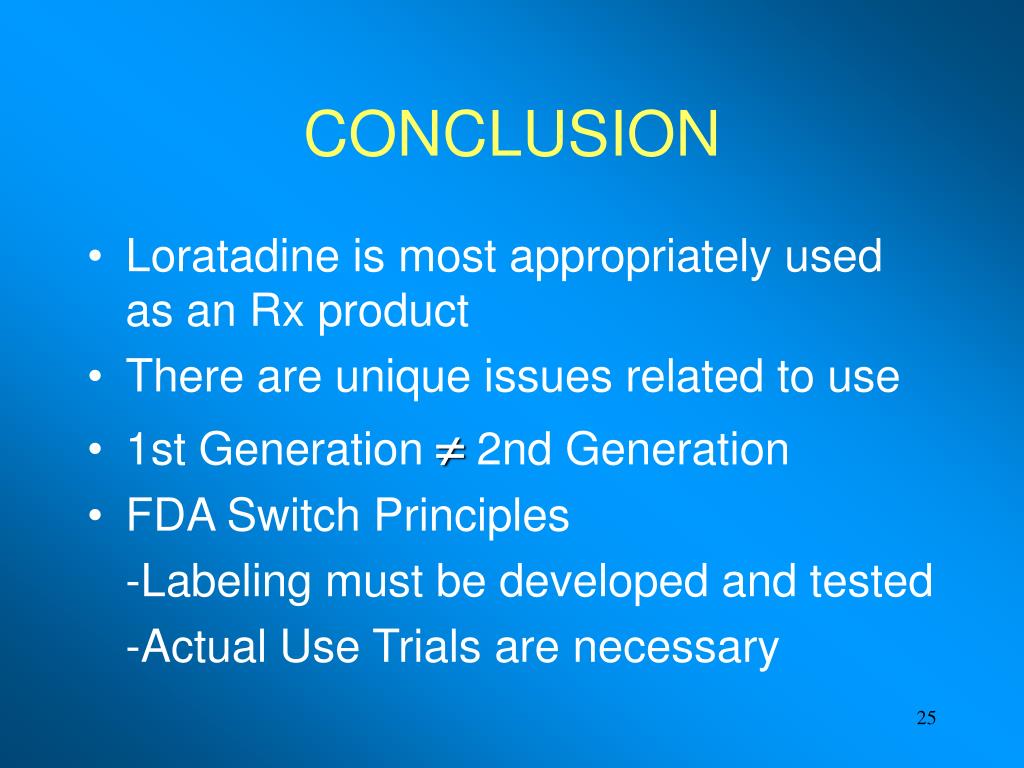 CONCLUSION

• Loratadine is most appropriately used as an Rx product
• There are unique issues related to use
• 1st Generation $\neq$ 2nd Generation
• FDA Switch Principles
-Labeling must be developed and tested
-Actual Use Trials are necessary

25